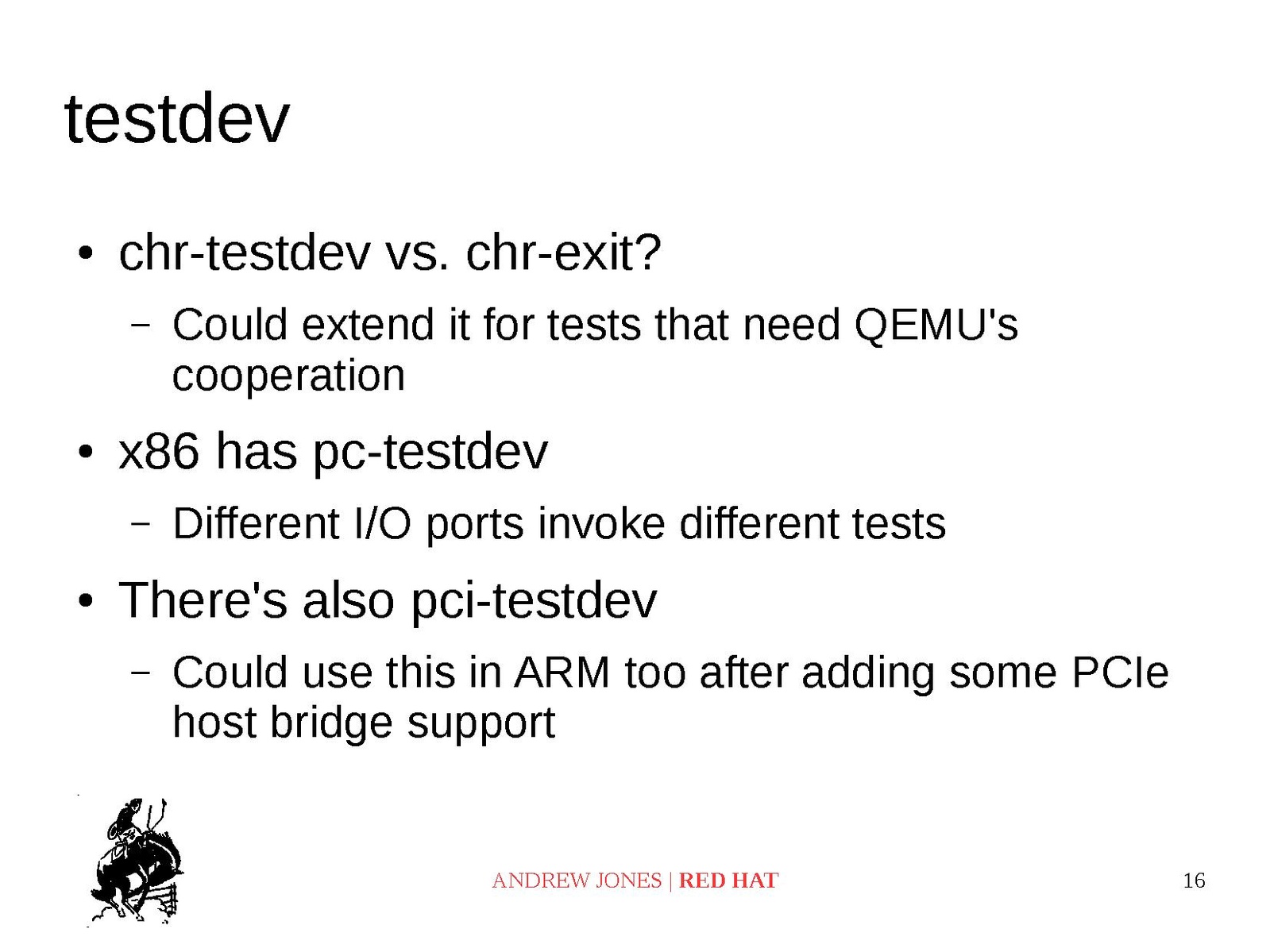 testdev

• chr-testdev vs. chr-exit?
– Could extend it for tests that need QEMU's cooperation

• x86 has pc-testdev
– Different I/O ports invoke different tests

• There's also pci-testdev
– Could use this in ARM too after adding some PCIe host bridge support

ANDREW JONES | RED HAT

16